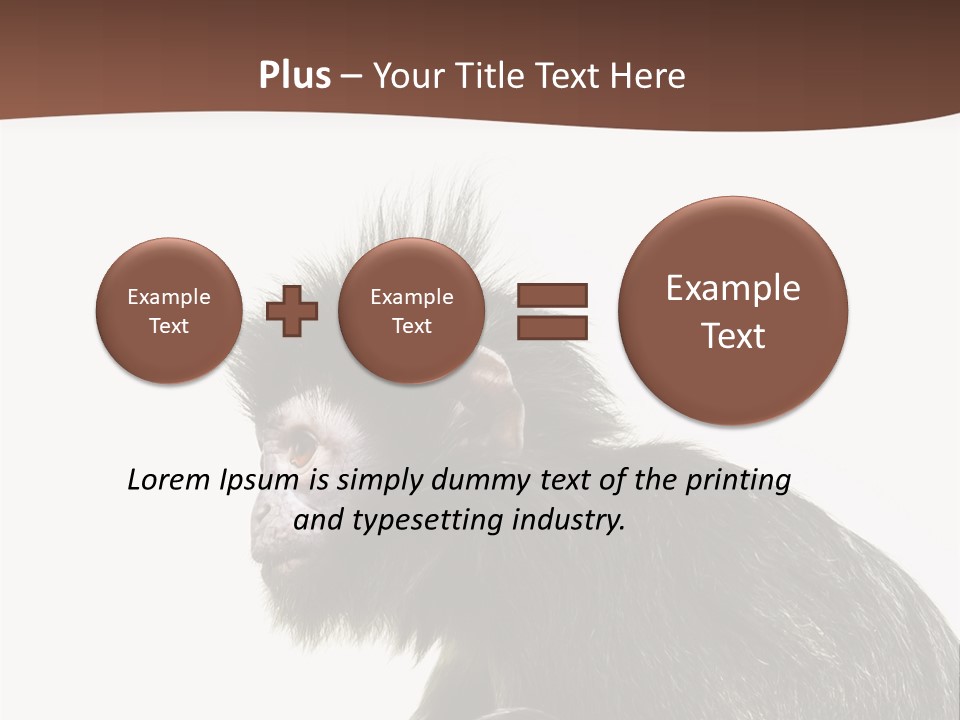 Plus – Your Title Text Here

Example Text

Example Text

Example Text

Lorem Ipsum is simply dummy text of the printing and typesetting industry.